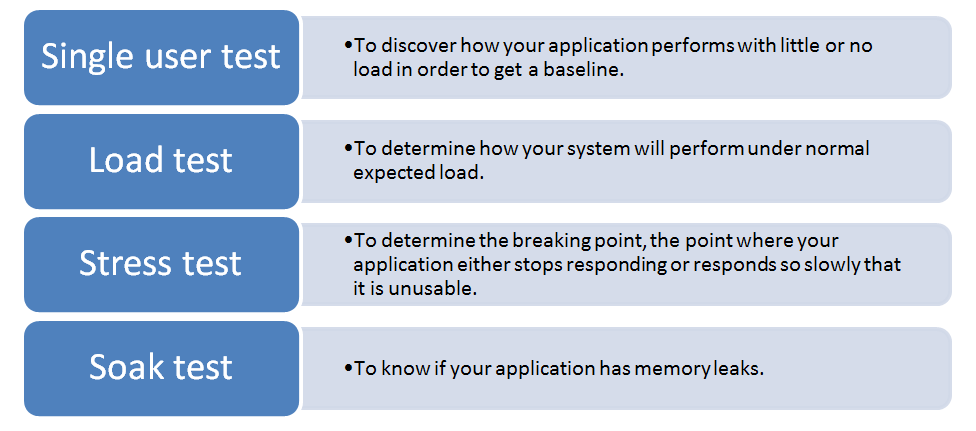 Single user test

•To discover how your application performs with little or no load in order to get a baseline.

Load test

•To determine how your system will perform under normal expected load.

Stress test

•To determine the breaking point, the point where your application either stops responding or responds so slowly that it is unusable.

Soak test

•To know if your application has memory leaks.